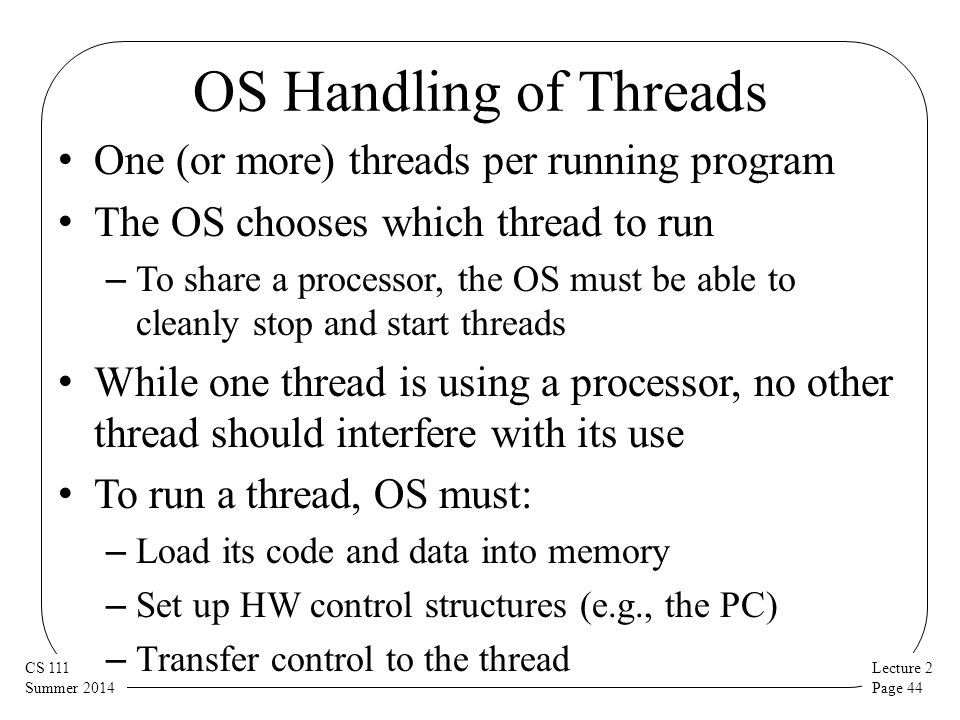 OS Handling of Threads

• One (or more) threads per running program

• The OS chooses which thread to run

– To share a processor, the OS must be able to cleanly stop and start threads

• While one thread is using a processor, no other thread should interfere with its use

• To run a thread, OS must:

– Load its code and data into memory

– Set up HW control structures (e.g., the PC)

– Transfer control to the thread

CS 111
Summer 2014

Lecture 2
Page 44